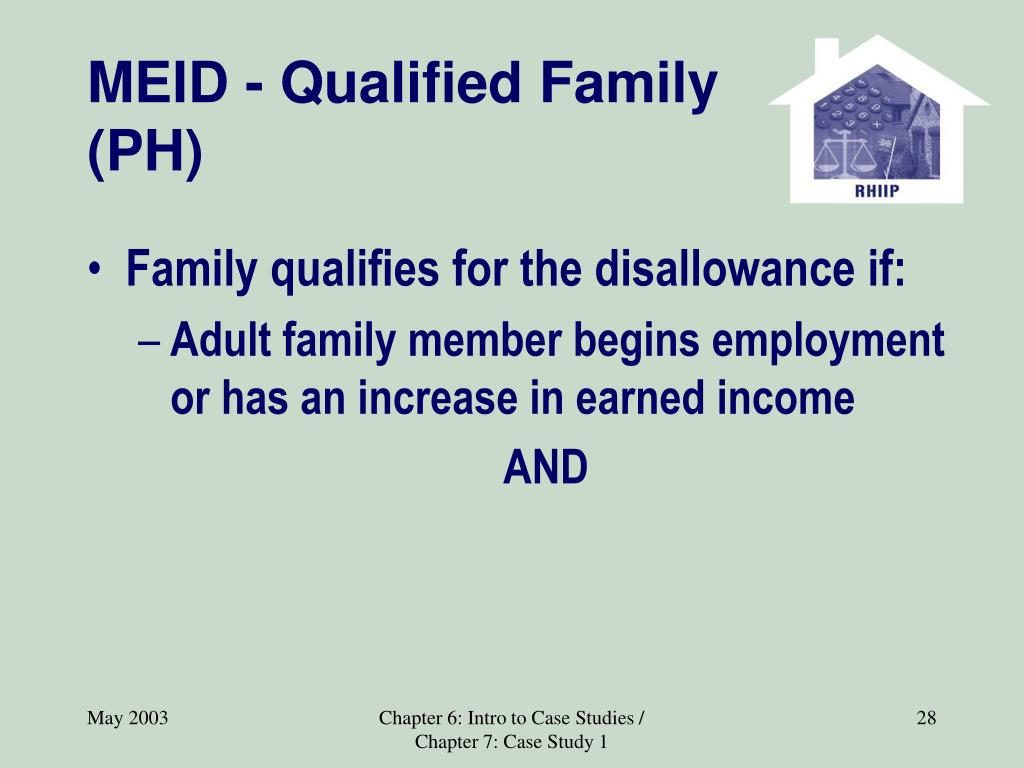 MEID - Qualified Family (PH)

RHIIP

• Family qualifies for the disallowance if:

– Adult family member begins employment or has an increase in earned income

AND

May 2003

Chapter 6: Intro to Case Studies / Chapter 7: Case Study 1

28